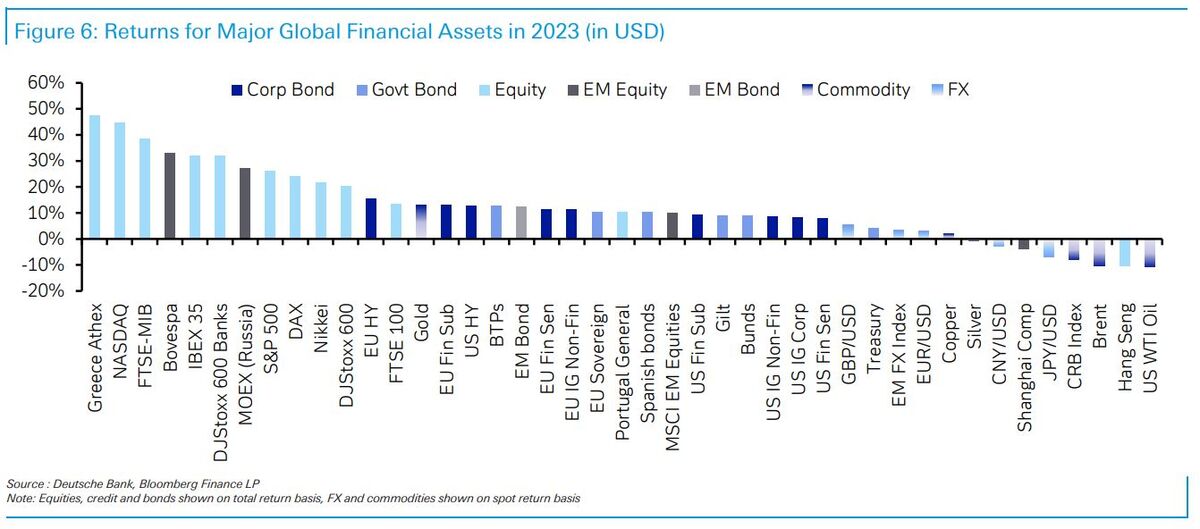 Figure 6: Returns for Major Global Financial Assets in 2023 (in USD)

60%
50%
40%
30%
20%
10%
0%
-10%
-20%

Corp Bond
Govt Bond
Equity
EM Equity
EM Bond
Commodity
FX

Greece Athex
NASDAQ
FTSE-MIB
Bovespa
IBEX 35
DJStoxx 600 Banks
MOEX (Russia)
S&P 500
DAX
Nikkei
DJStoxx 600
EU HY
FTSE 100
Gold
EU Fin Sub
US HY
BTPs
EM Bond
EU Fin Sen
EU IG Non-Fin
EU Sovereign
Portugal General
Spanish bonds
MSCI EM Equities
US Fin Sub
Gilt
Bunds
US IG Non-Fin
US IG Corp
US Fin Sen
GBP/USD
Treasury
EM FX Index
EUR/USD
Copper
Silver
CNY/USD
Shanghai Comp
JPY/USD
CRB Index
Brent
Hang Seng
US WTI Oil

Source : Deutsche Bank, Bloomberg Finance LP
Note: Equities, credit and bonds shown on total return basis, FX and commodities shown on spot return basis